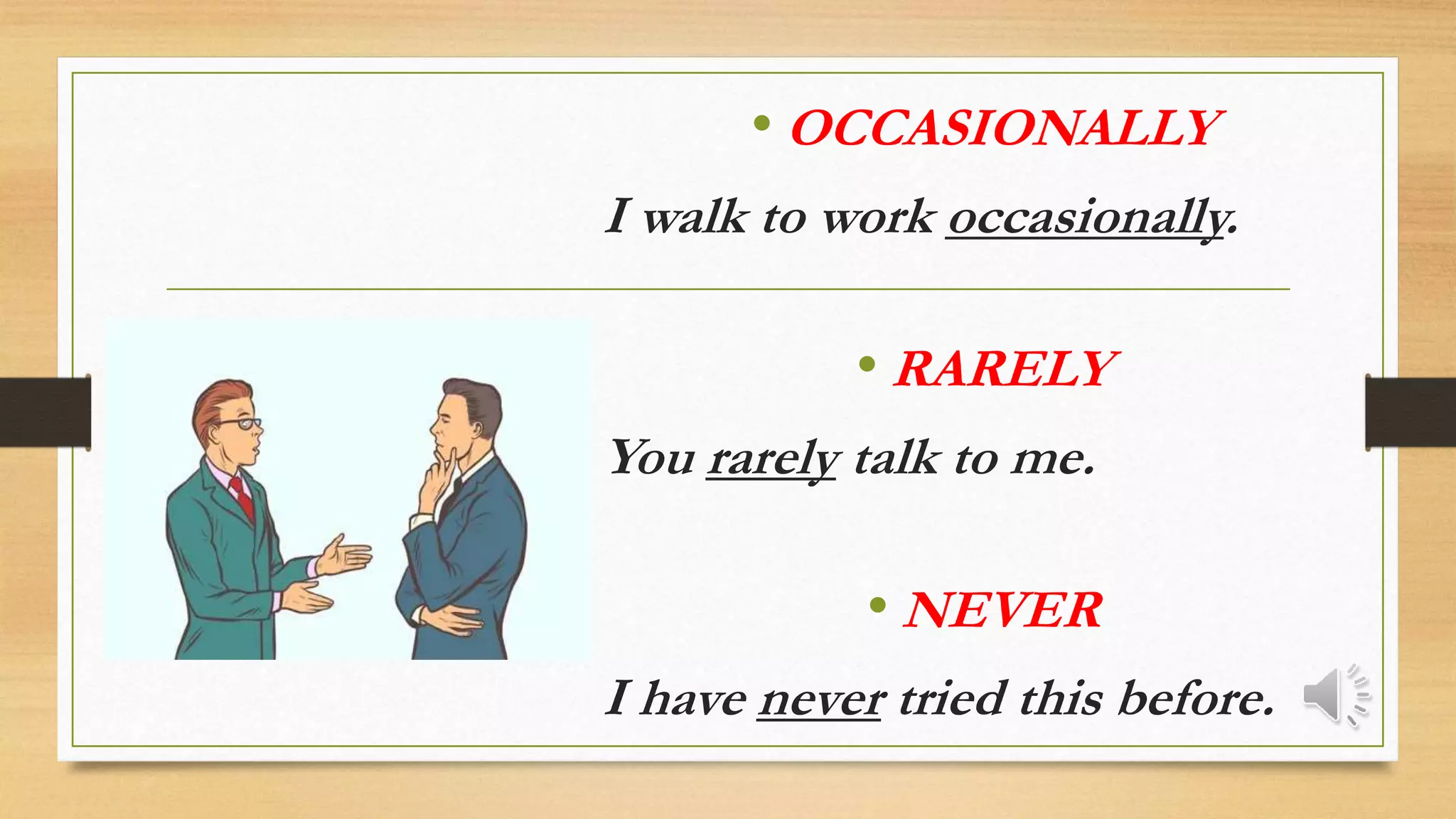 • OCCASIONALLY

I walk to work occasionally.

• RARELY

You rarely talk to me.

• NEVER

I have never tried this before.